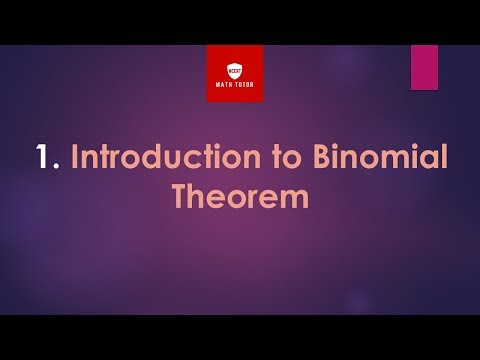 NCERT
MATH TUTOR

1. Introduction to Binomial Theorem